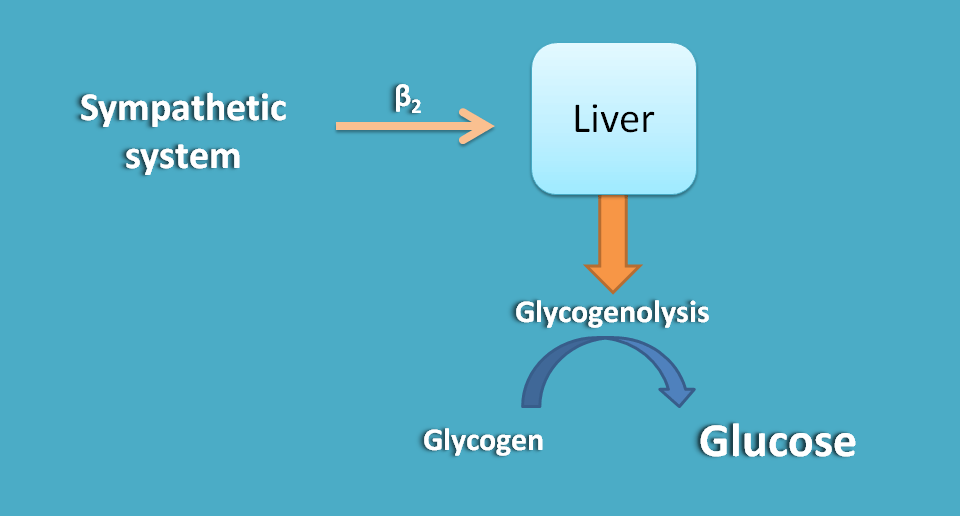 Sympathetic system

$\beta_2$

Liver

Glycogenolysis

Glycogen

Glucose